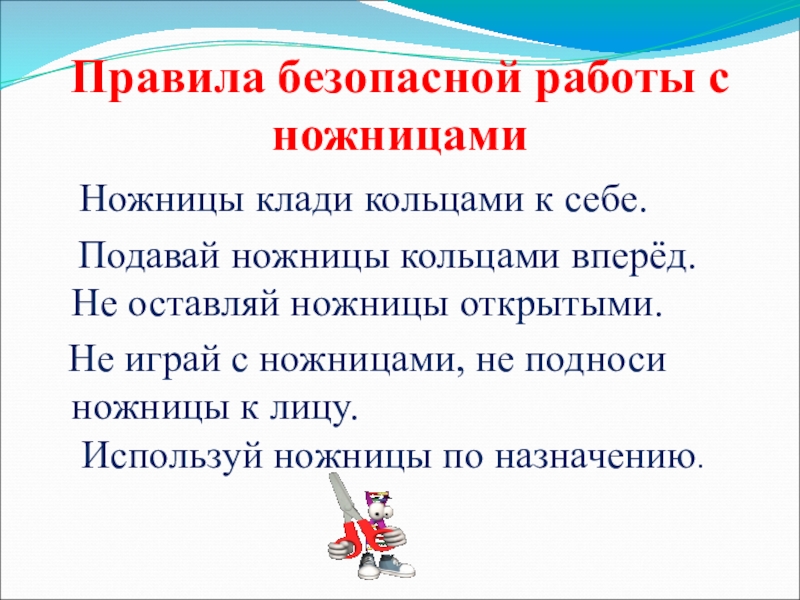 Правила безопасной работы с ножницами

Ножницы клади кольцами к себе.

Подавай ножницы кольцами вперёд.

Не оставляй ножницы открытыми.

Не играй с ножницами, не подноси ножницы к лицу.

Используй ножницы по назначению.